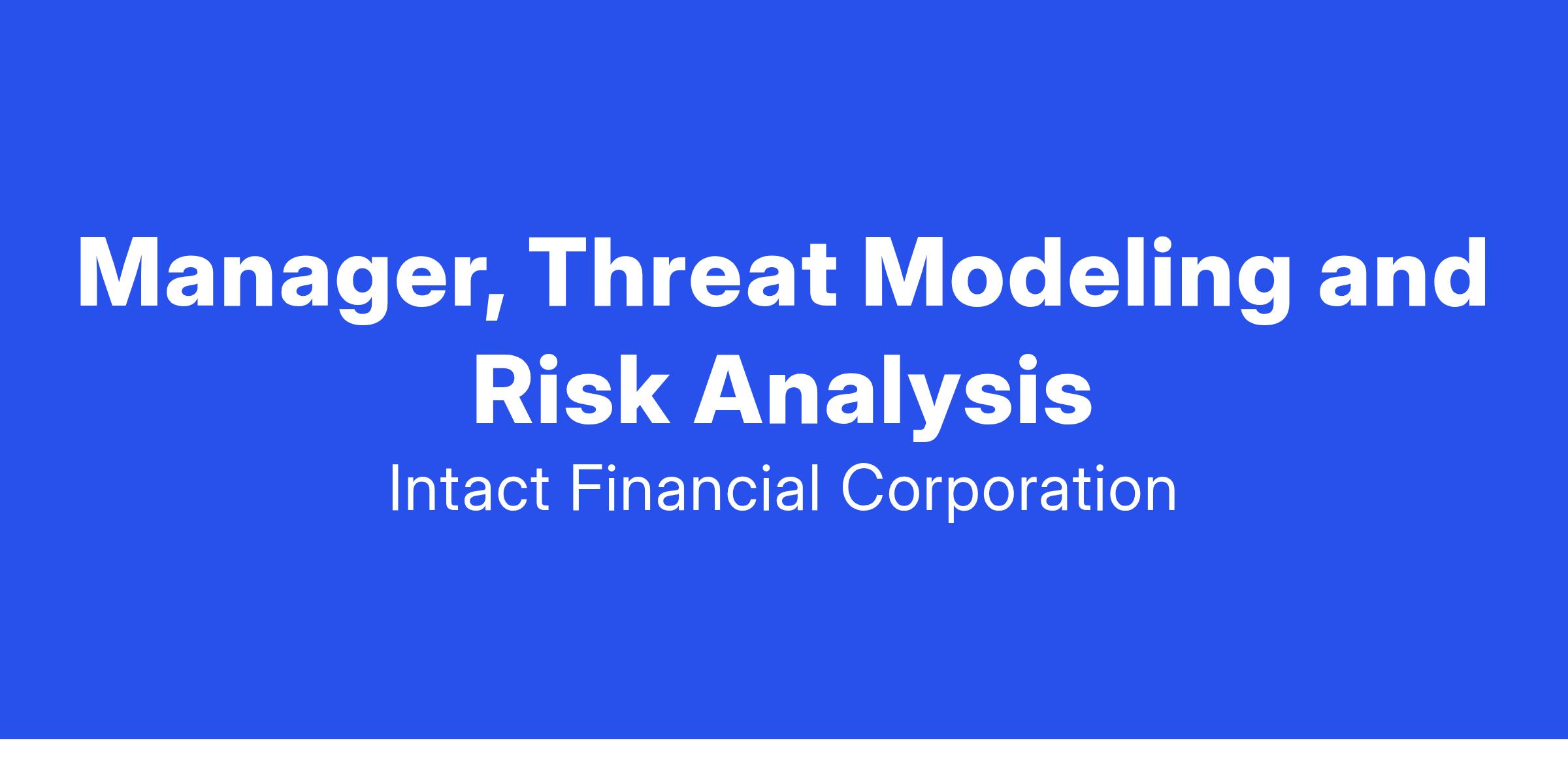 Manager, Threat Modeling and Risk Analysis

Intact Financial Corporation